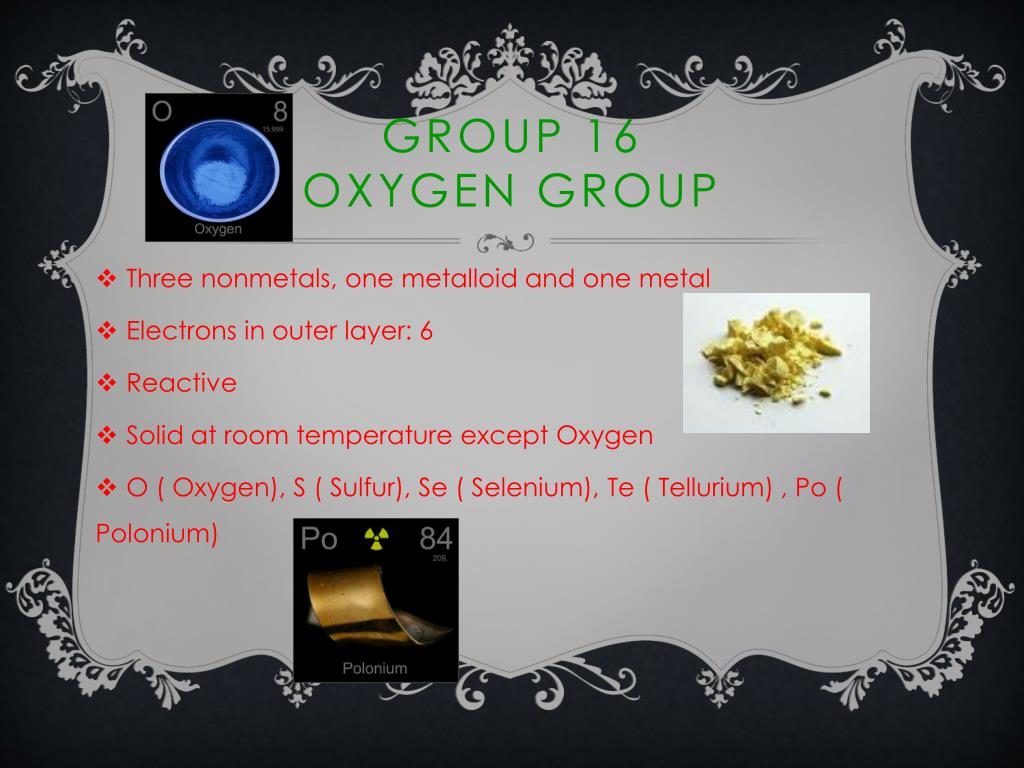 O 8
15.999
Oxygen

GROUP 16
OXYGEN GROUP

❖ Three nonmetals, one metalloid and one metal

❖ Electrons in outer layer: 6

❖ Reactive

❖ Solid at room temperature except Oxygen

❖ O ( Oxygen), S ( Sulfur), Se ( Selenium), Te ( Tellurium) , Po ( Polonium)

Po 84
209.
Polonium